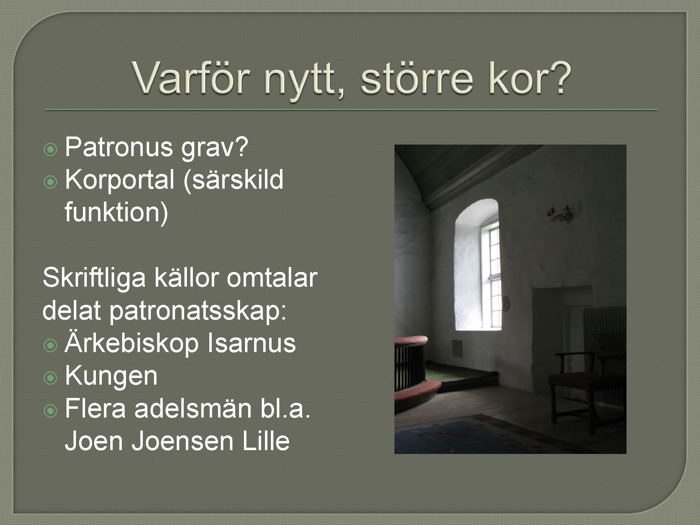 Varför nytt, större kor?

Patronus grav?
Korportal (särskild funktion)

Skriftliga källor omtalar delat patronatsskap:
Ärkebiskop Isarnus
Kungen
Flera adelsmän bl.a. Joen Joensen Lille